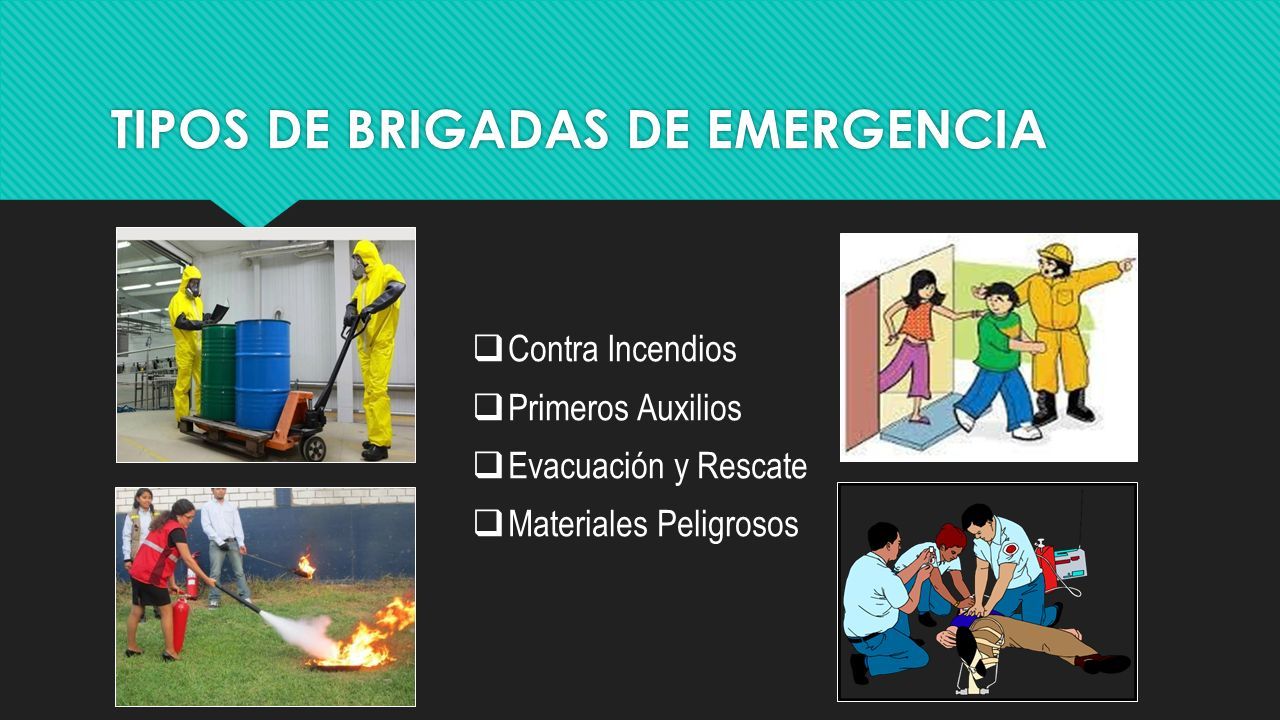 TIPOS DE BRIGADAS DE EMERGENCIA

❑ Contra Incendios
❑ Primeros Auxilios
❑ Evacuación y Rescate
❑ Materiales Peligrosos